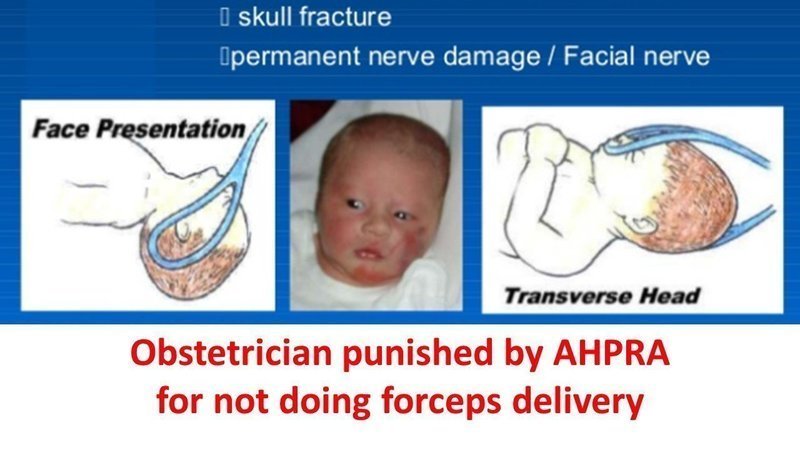 skull fracture
permanent nerve damage / Facial nerve

Face Presentation

Transverse Head

Obstetrician punished by AHPRA for not doing forceps delivery